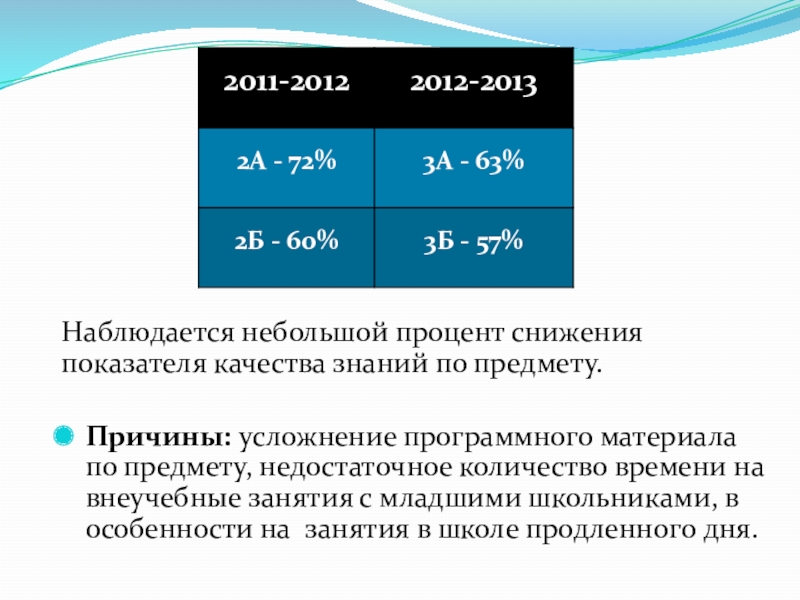 | 2011-2012 | 2012-2013 |
|---|---|
| 2А - 72% | 3А - 63% |
| 2Б - 60% | 3Б - 57% |

Наблюдается небольшой процент снижения показателя качества знаний по предмету.

Причины: усложнение программного материала по предмету, недостаточное количество времени на внеучебные занятия с младшими школьниками, в особенности на занятия в школе продленного дня.